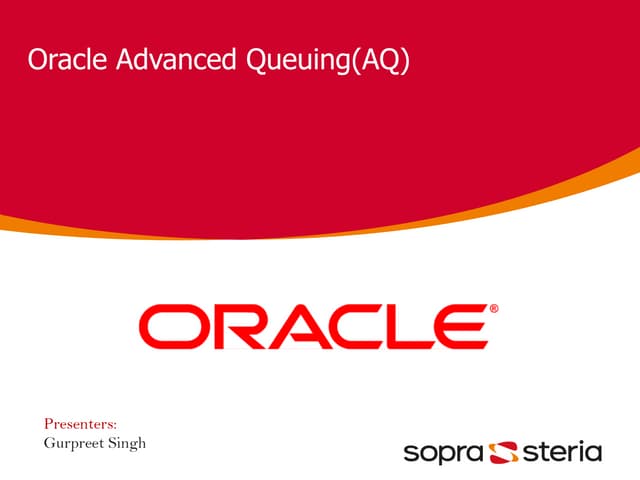 Oracle Advanced Queuing(AQ)

ORACLE®

Presenters:
Gurpreet Singh

sopra steria